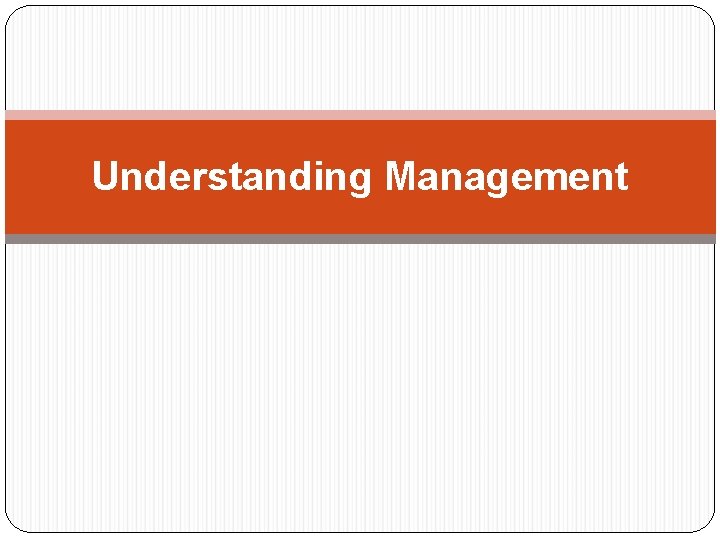 Understanding Management